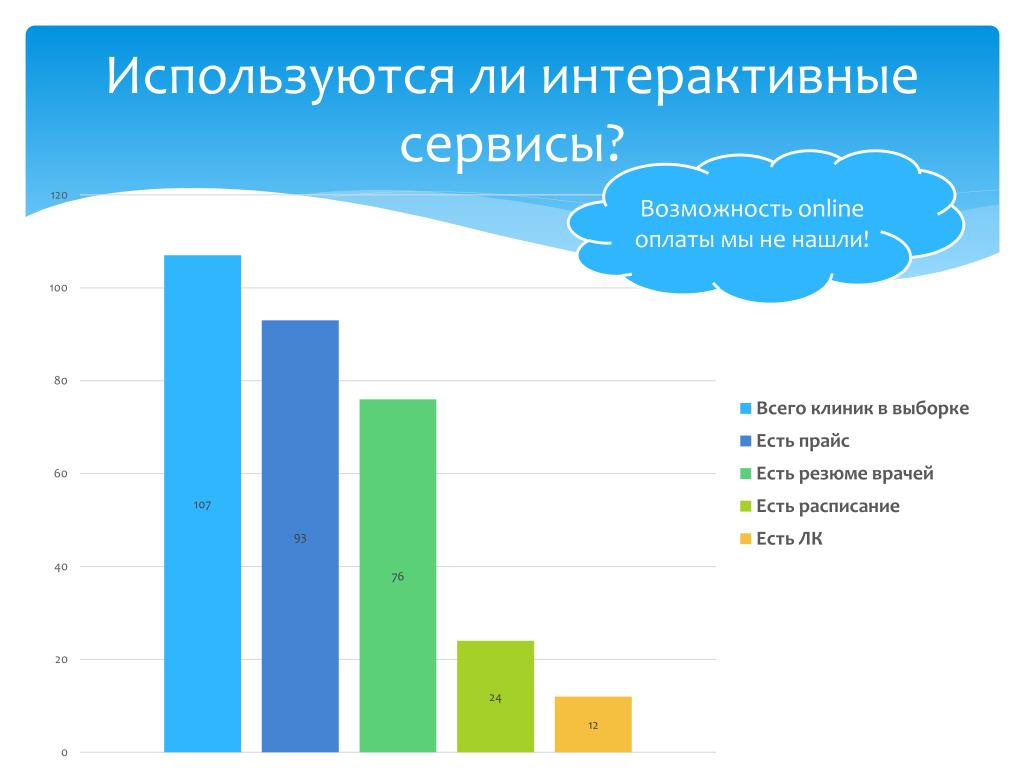 Используются ли интерактивные сервисы?

Возможность online оплаты мы не нашли!

120
100
80
60
40
20
0

107
93
76
24
12

Всего клиник в выборке
Есть прайс
Есть резюме врачей
Есть расписание
Есть ЛК